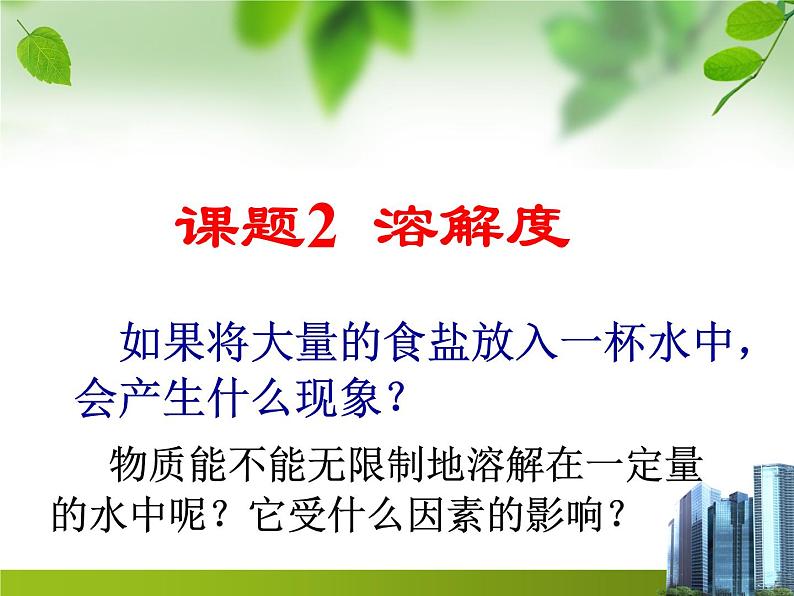 课题2 溶解度

如果将大量的食盐放入一杯水中，会产生什么现象？

物质能不能无限制地溶解在一定量的水中呢？它受什么因素的影响？